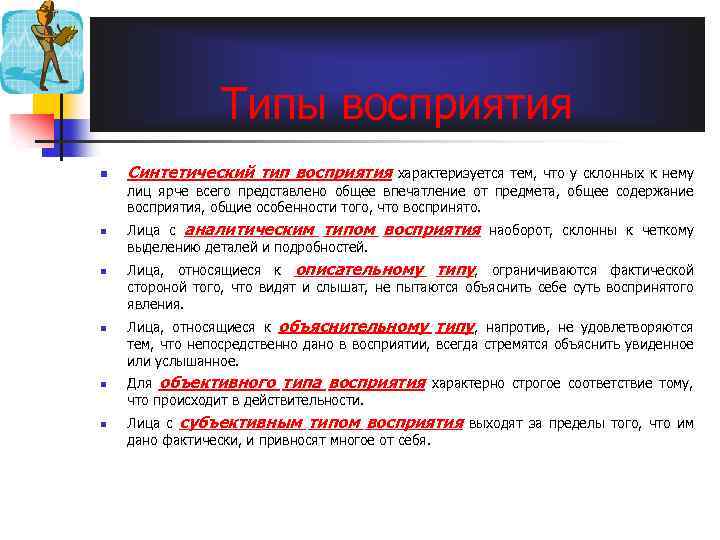 Типы восприятия

- Синтетический тип восприятия характеризуется тем, что у склонных к нему лиц ярче всего представлено общее впечатление от предмета, общее содержание восприятия, общие особенности того, что воспринято.
- Лица с аналитическим типом восприятия наоборот, склонны к четкому выделению деталей и подробностей.
- Лица, относящиеся к описательному типу, ограничиваются фактической стороной того, что видят и слышат, не пытаются объяснить себе суть воспринятого явления.
- Лица, относящиеся к объяснительному типу, напротив, не удовлетворяются тем, что непосредственно дано в восприятии, всегда стремятся объяснить увиденное или услышанное.
- Для объективного типа восприятия характерно строгое соответствие тому, что происходит в действительности.
- Лица с субъективным типом восприятия выходят за пределы того, что им дано фактически, и привносят многое от себя.